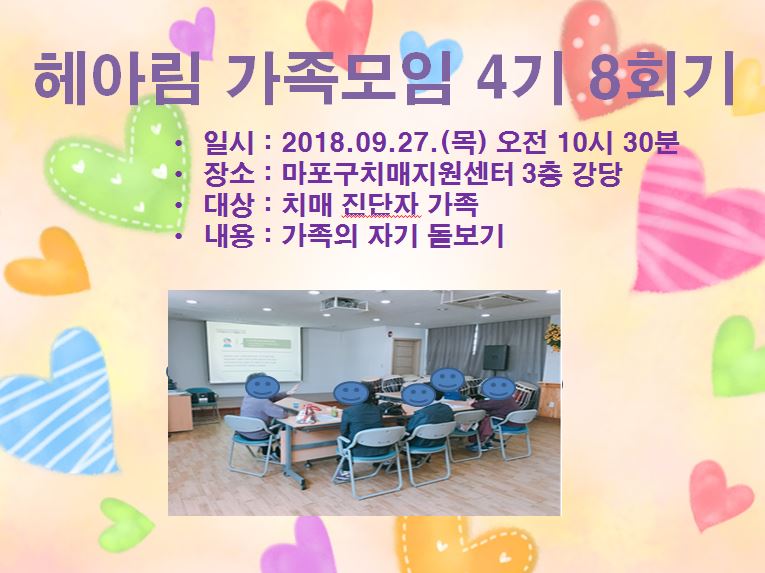 헤아림 가족모임 4기 8회기

• 일시 : 2018.09.27.(목) 오전 10시 30분
• 장소 : 마포구치매지원센터 3층 강당
• 대상 : 치매 진단자 가족
• 내용 : 가족의 자기 돌보기